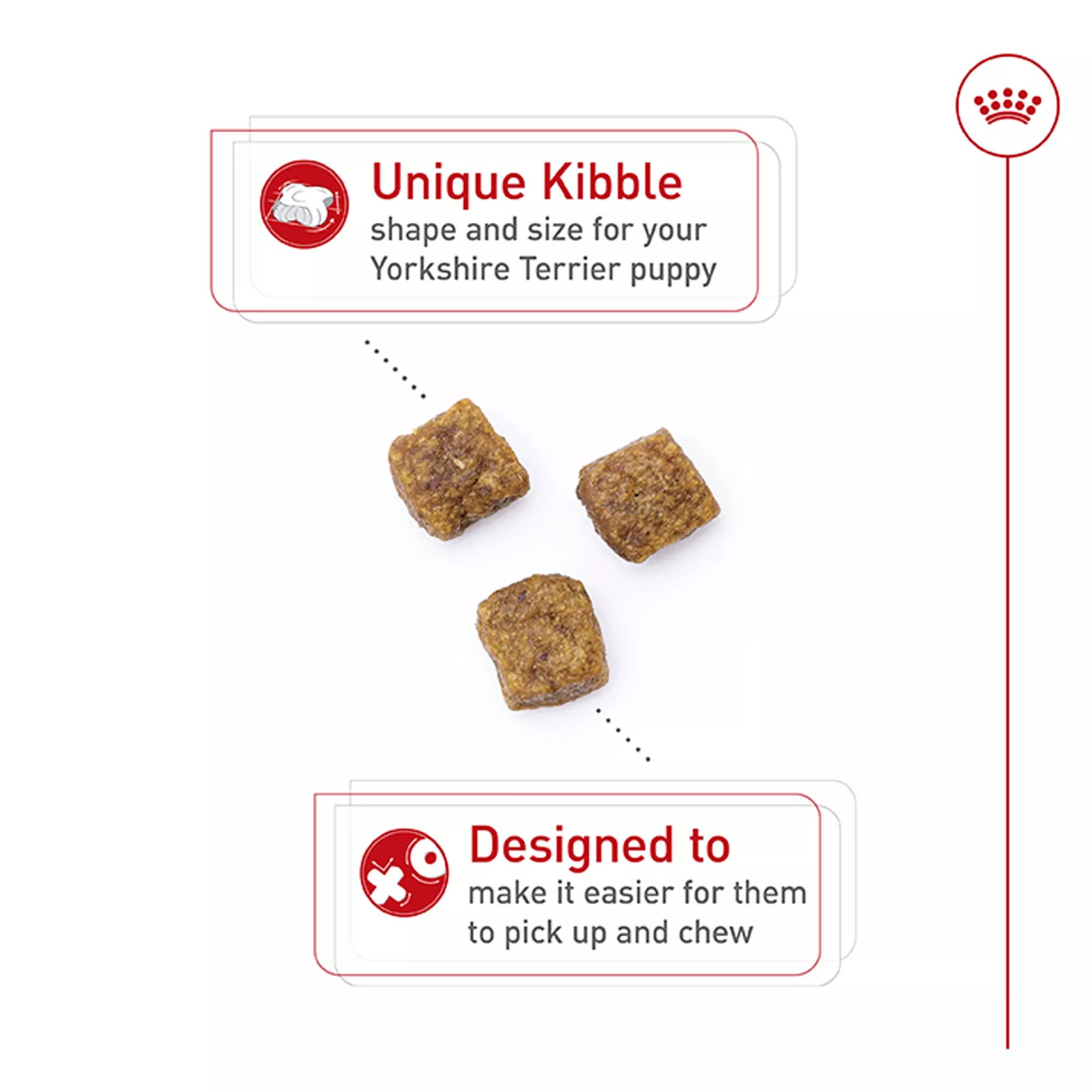 Unique Kibble
shape and size for your Yorkshire Terrier puppy

Designed to
make it easier for them to pick up and chew